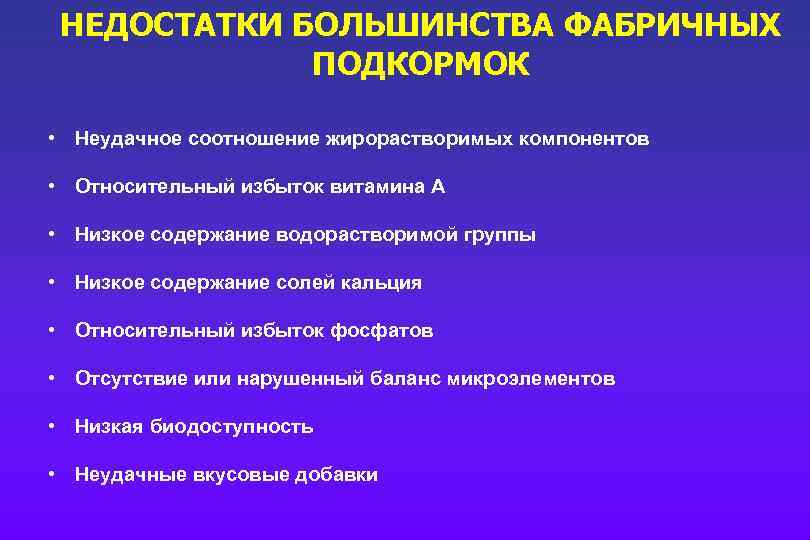 НЕДОСТАТКИ БОЛЬШИНСТВА ФАБРИЧНЫХ ПОДКОРМОК

• Неудачное соотношение жирорастворимых компонентов
• Относительный избыток витамина А
• Низкое содержание водорастворимой группы
• Низкое содержание солей кальция
• Относительный избыток фосфатов
• Отсутствие или нарушенный баланс микроэлементов
• Низкая биодоступность
• Неудачные вкусовые добавки